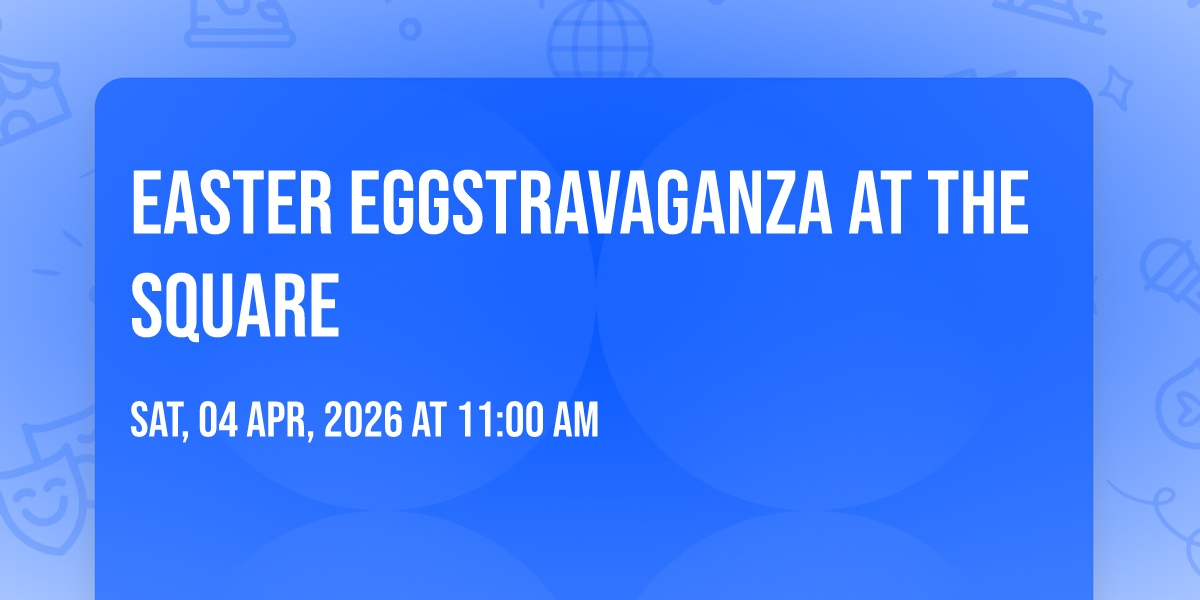 EASTER EGGSTRAVAGANZA AT THE SQUARE

SAT, 04 APR, 2026 AT 11:00 AM